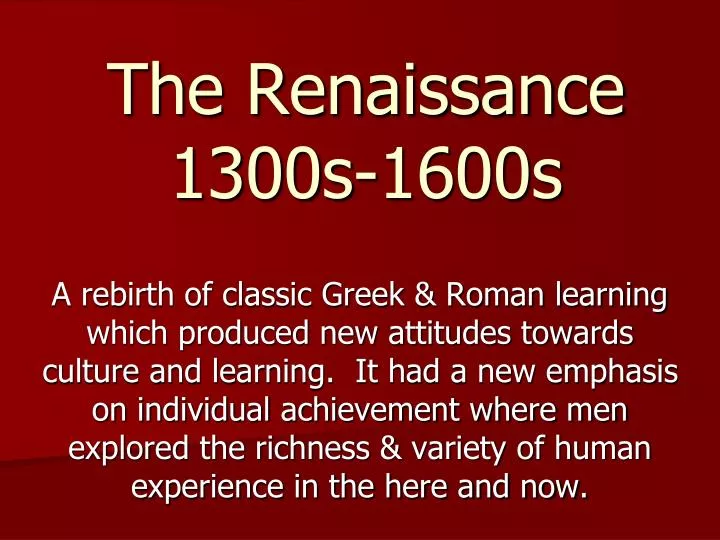 The Renaissance
1300s-1600s

A rebirth of classic Greek & Roman learning which produced new attitudes towards culture and learning. It had a new emphasis on individual achievement where men explored the richness & variety of human experience in the here and now.